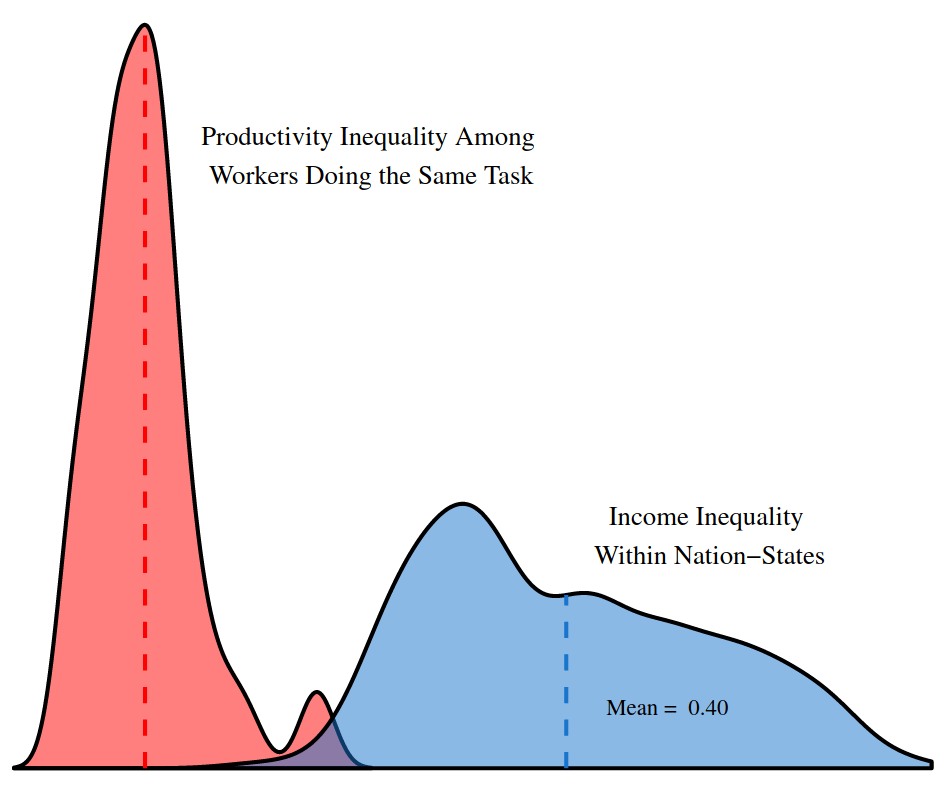 Productivity Inequality Among Workers Doing the Same Task

Income Inequality Within Nation−States

Mean = 0.40